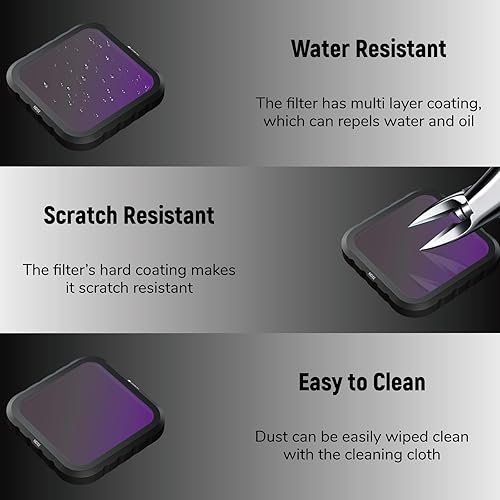 Water Resistant

The filter has multi layer coating, which can repels water and oil

Scratch Resistant

The filter's hard coating makes it scratch resistant

Easy to Clean

Dust can be easily wiped clean with the cleaning cloth